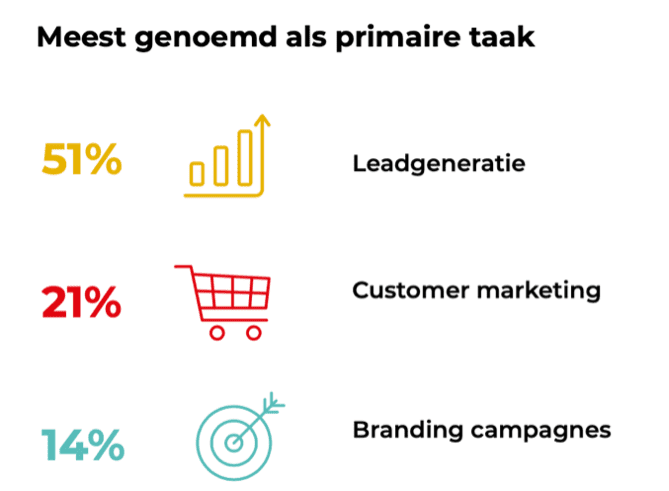 Meest genoemd als primaire taak

51% Leadgeneratie

21% Customer marketing

14% Branding campagnes